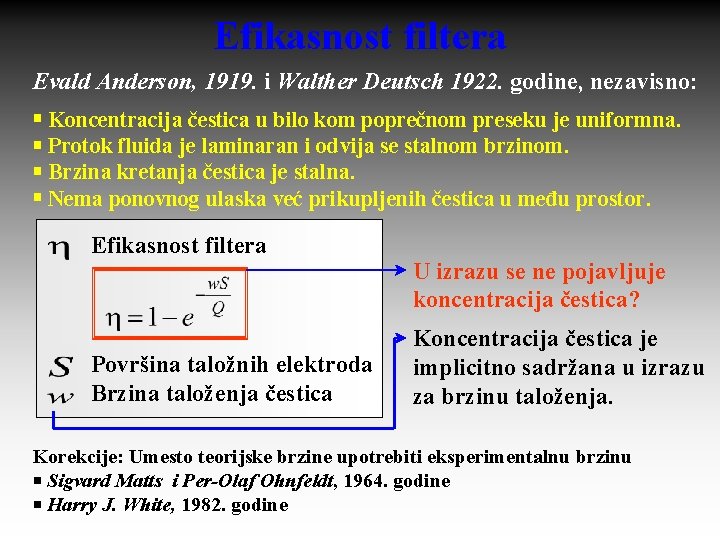 Efikasnost filtera

Evald Anderson, 1919. i Walther Deutsch 1922. godine, nezavisno:

▪ Koncentracija čestica u bilo kom poprečnom preseku je uniformna.
▪ Protok fluida je laminaran i odvija se stalnom brzinom.
▪ Brzina kretanja čestica je stalna.
▪ Nema ponovnog ulaska već prikupljenih čestica u među prostor.

$\eta$ Efikasnost filtera

$\eta = 1 - e^{-\frac{wS}{Q}}$

$S$ Površina taložnih elektroda
$w$ Brzina taloženja čestica

U izrazu se ne pojavljuje koncentracija čestica?

Koncentracija čestica je implicitno sadržana u izrazu za brzinu taloženja.

Korekcije: Umesto teorijske brzine upotrebiti eksperimentalnu brzinu
▪ Sigvard Matts i Per-Olaf Ohnfeldt, 1964. godine
▪ Harry J. White, 1982. godine